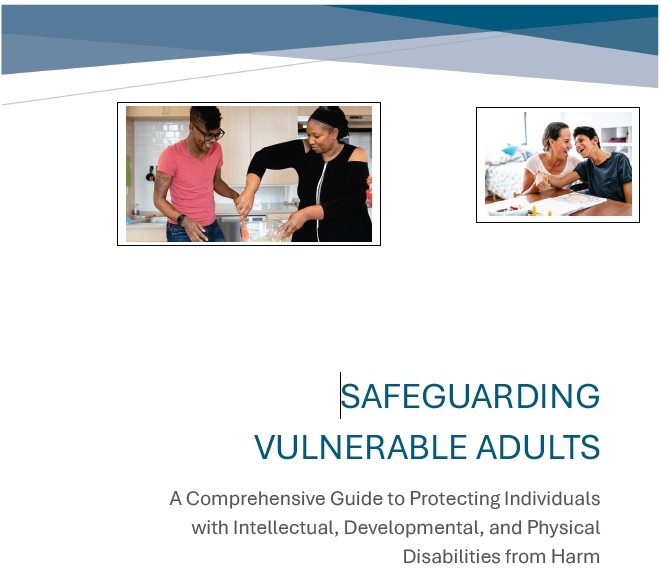 SAFEGUARDING VULNERABLE ADULTS

A Comprehensive Guide to Protecting Individuals with Intellectual, Developmental, and Physical Disabilities from Harm